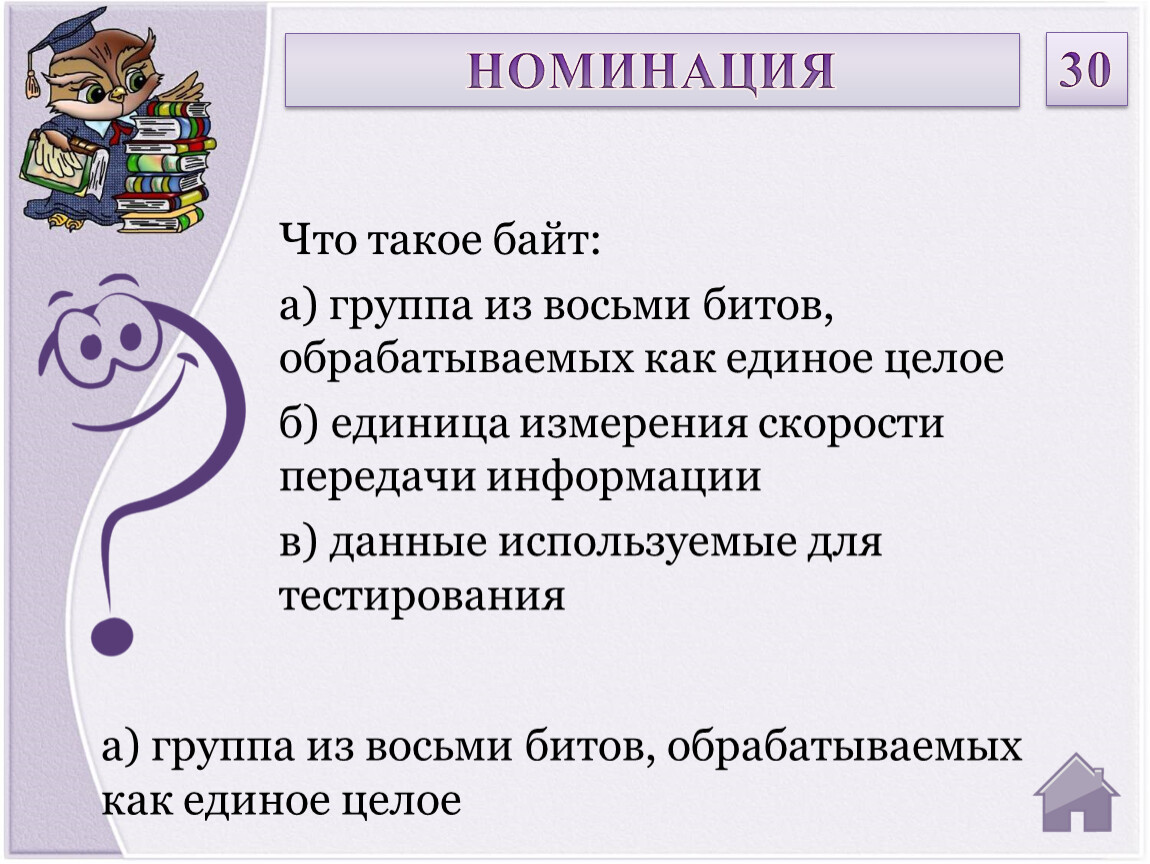 НОМИНАЦИЯ

30

Что такое байт:

а) группа из восьми битов, обрабатываемых как единое целое

б) единица измерения скорости передачи информации

в) данные используемые для тестирования

а) группа из восьми битов, обрабатываемых как единое целое